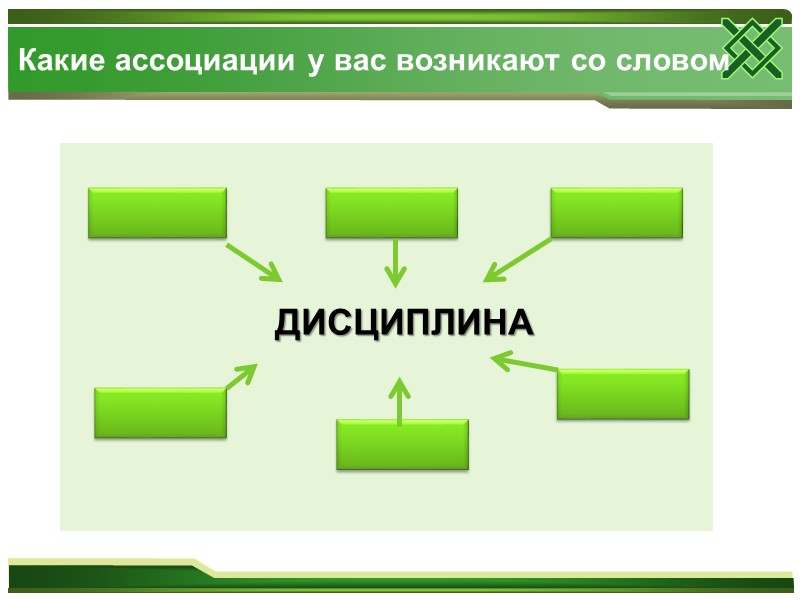 Какие ассоциации у вас возникают со словом

ДИСЦИПЛИНА